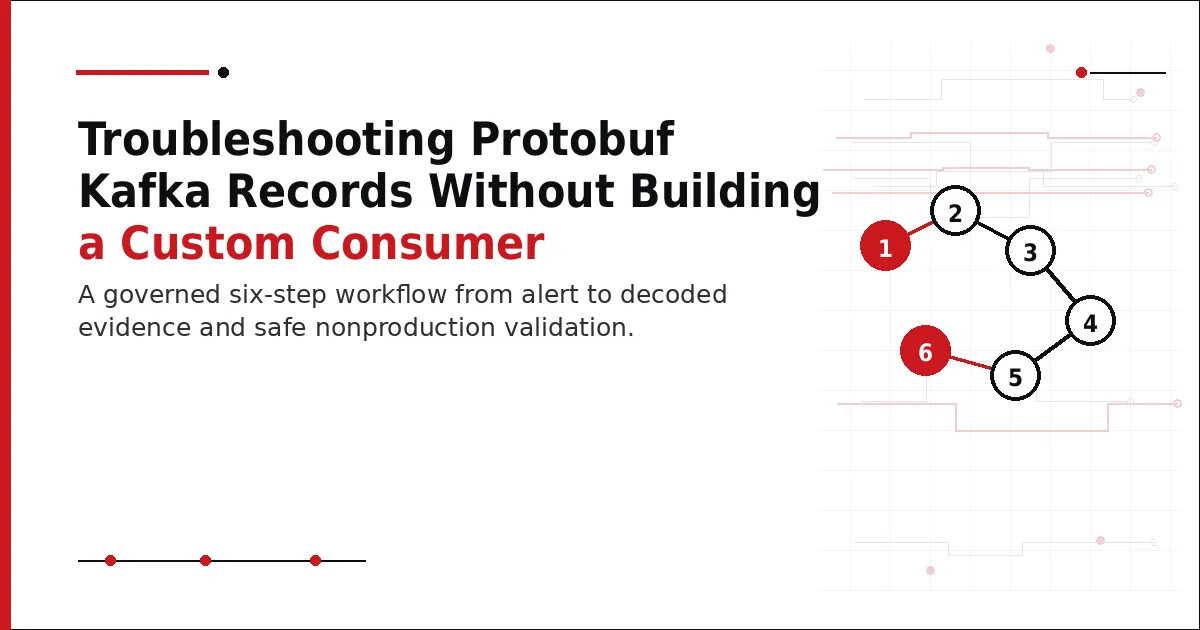 Troubleshooting Protobuf Kafka Records Without Building a Custom Consumer

A governed six-step workflow from alert to decoded evidence and safe nonproduction validation.

1
2
3
4
5
6